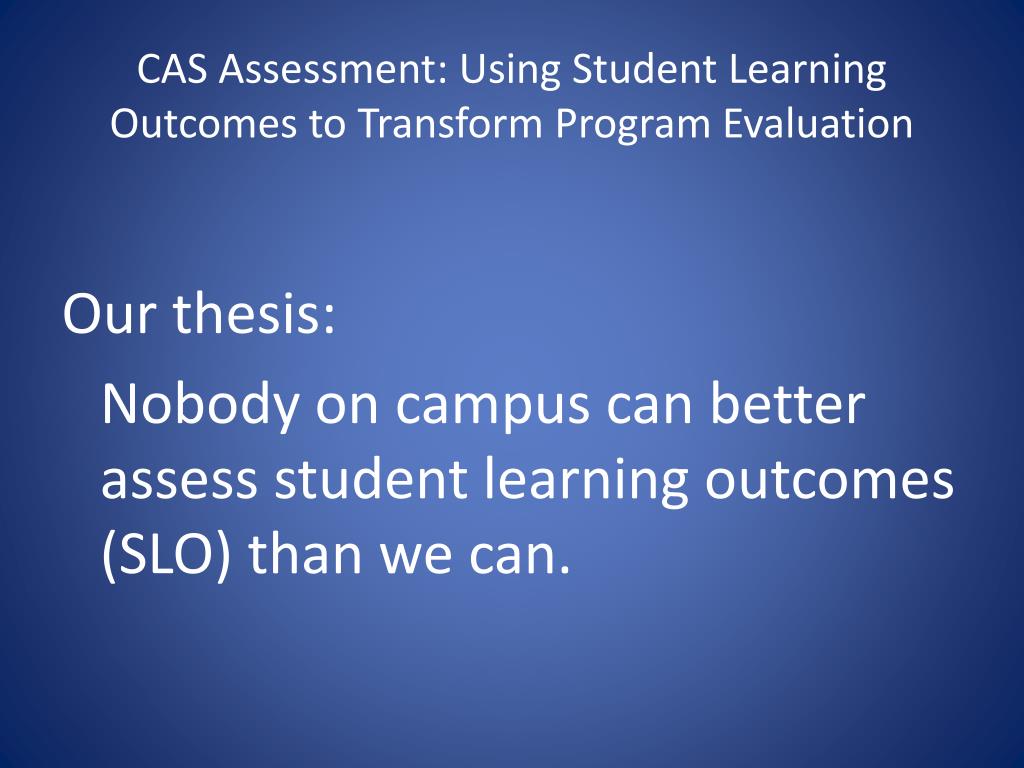 CAS Assessment: Using Student Learning Outcomes to Transform Program Evaluation

Our thesis:

Nobody on campus can better assess student learning outcomes (SLO) than we can.